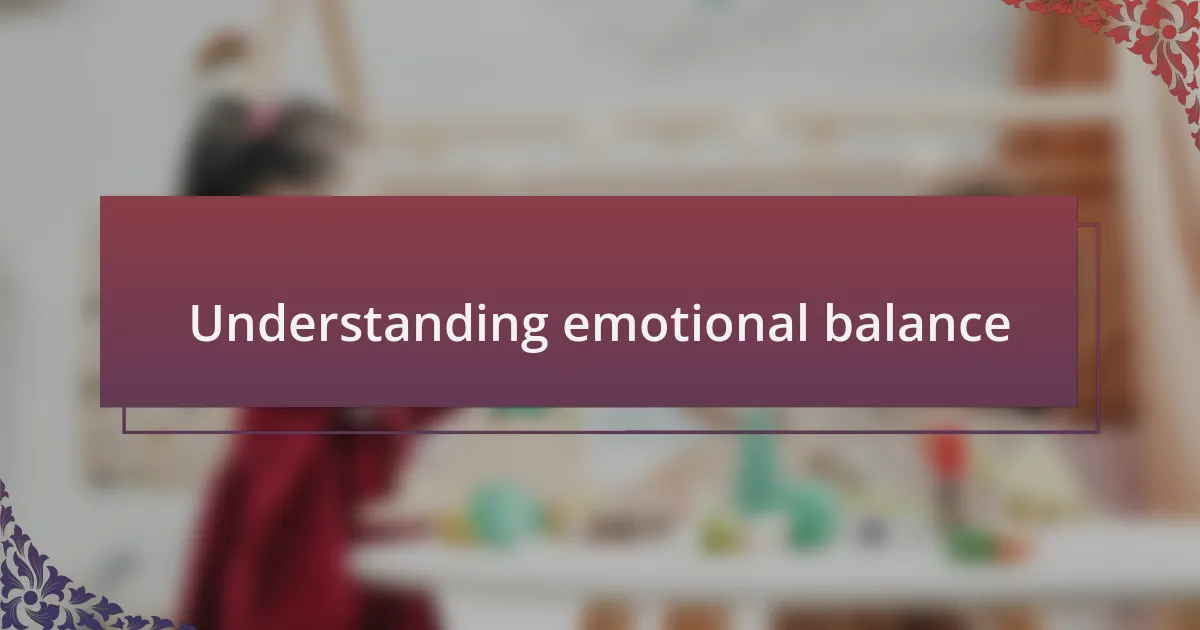 Understanding emotional balance